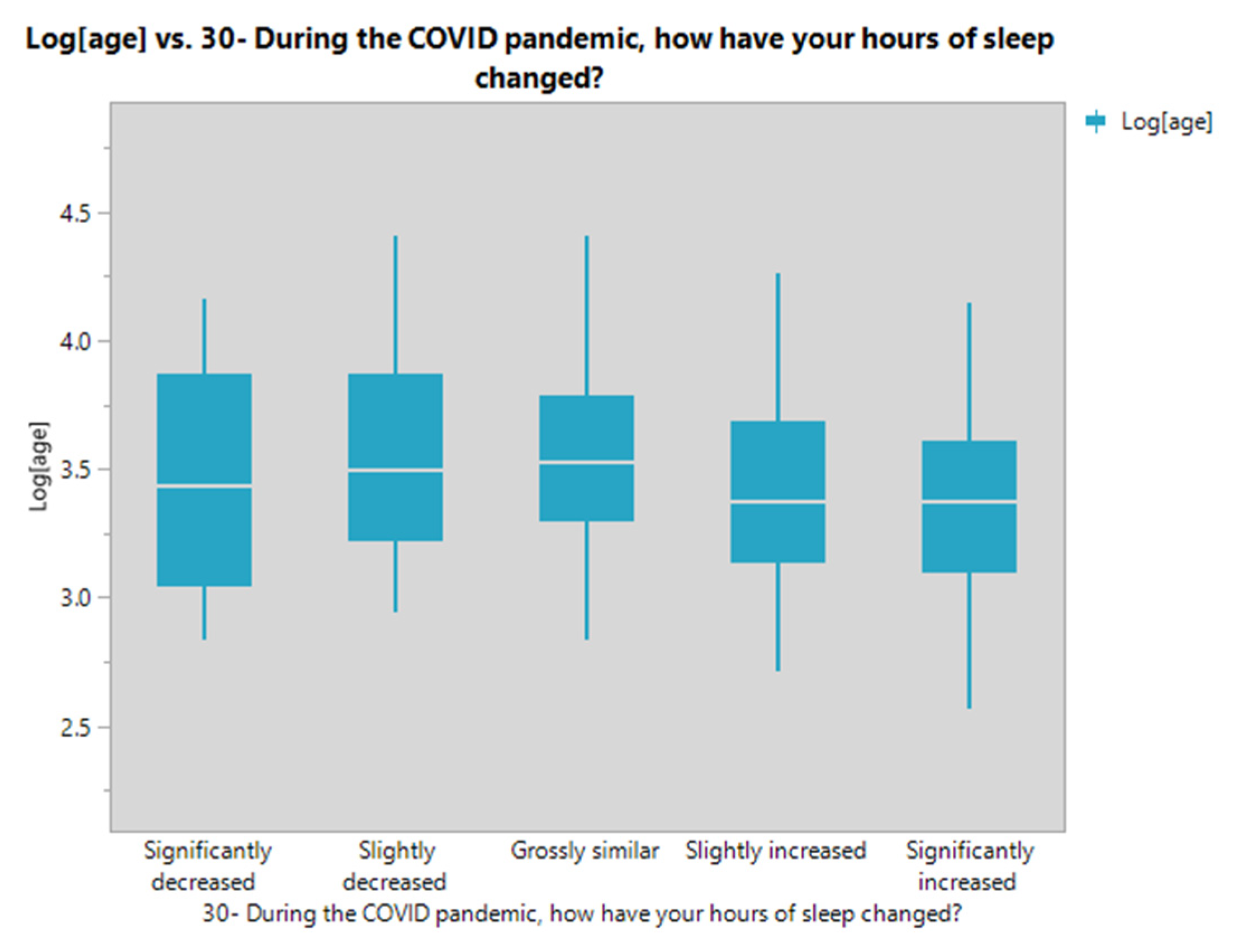 Log[age] vs. 30- During the COVID pandemic, how have your hours of sleep changed?

Log[age]

4.5
4.0
3.5
3.0
2.5

Log[age]

Significantly decreased
Slightly decreased
Grossly similar
Slightly increased
Significantly increased

30- During the COVID pandemic, how have your hours of sleep changed?